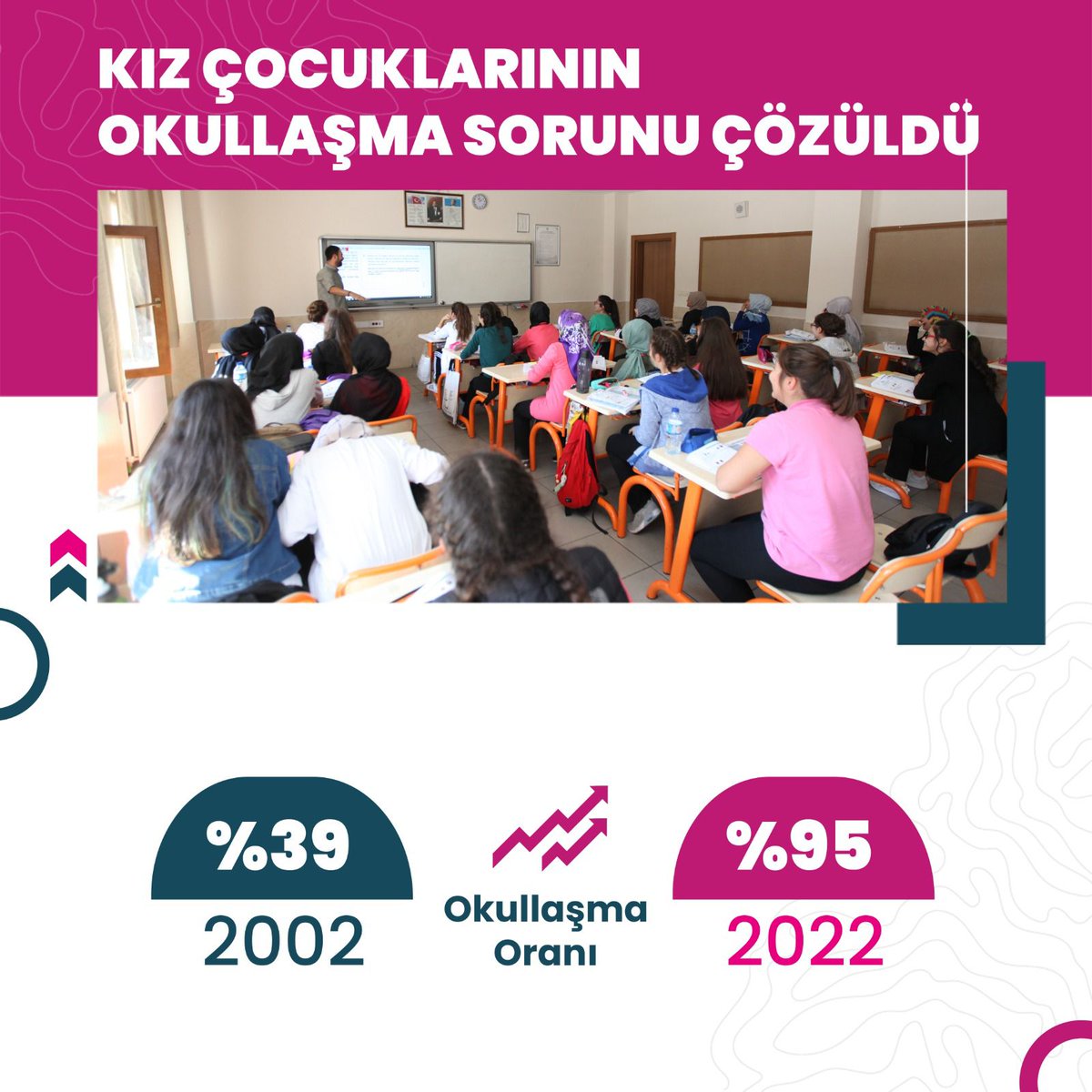 KIZ ÇOCUKLARININ OKULLAŞMA SORUNU ÇÖZÜLDÜ

%39
2002

Okullaşma Oranı

%95
2022